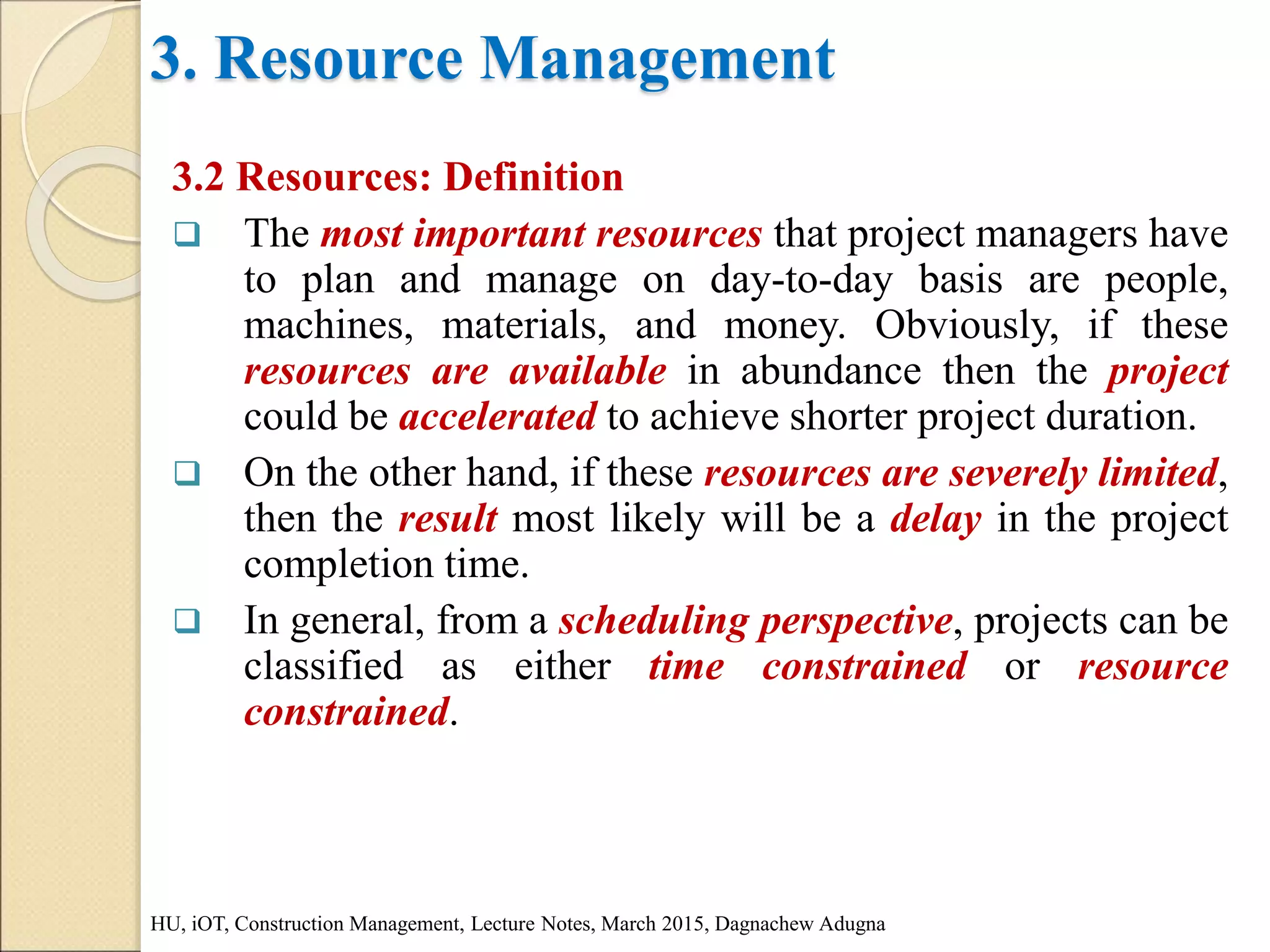 3. Resource Management

3.2 Resources: Definition

❑ The most important resources that project managers have to plan and manage on day-to-day basis are people, machines, materials, and money. Obviously, if these resources are available in abundance then the project could be accelerated to achieve shorter project duration.

❑ On the other hand, if these resources are severely limited, then the result most likely will be a delay in the project completion time.

❑ In general, from a scheduling perspective, projects can be classified as either time constrained or resource constrained.

HU, iOT, Construction Management, Lecture Notes, March 2015, Dagnachew Adugna